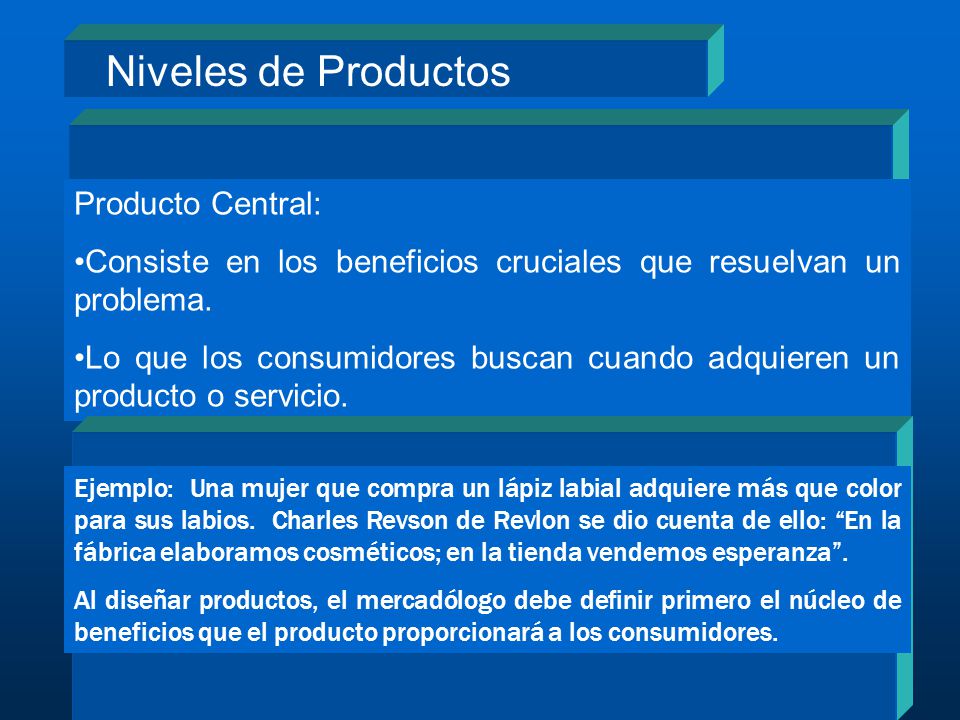 Niveles de Productos

Producto Central:

•Consiste en los beneficios cruciales que resuelvan un problema.

•Lo que los consumidores buscan cuando adquieren un producto o servicio.

Ejemplo: Una mujer que compra un lápiz labial adquiere más que color para sus labios. Charles Revson de Revlon se dio cuenta de ello: “En la fábrica elaboramos cosméticos; en la tienda vendemos esperanza”.

Al diseñar productos, el mercadólogo debe definir primero el núcleo de beneficios que el producto proporcionará a los consumidores.